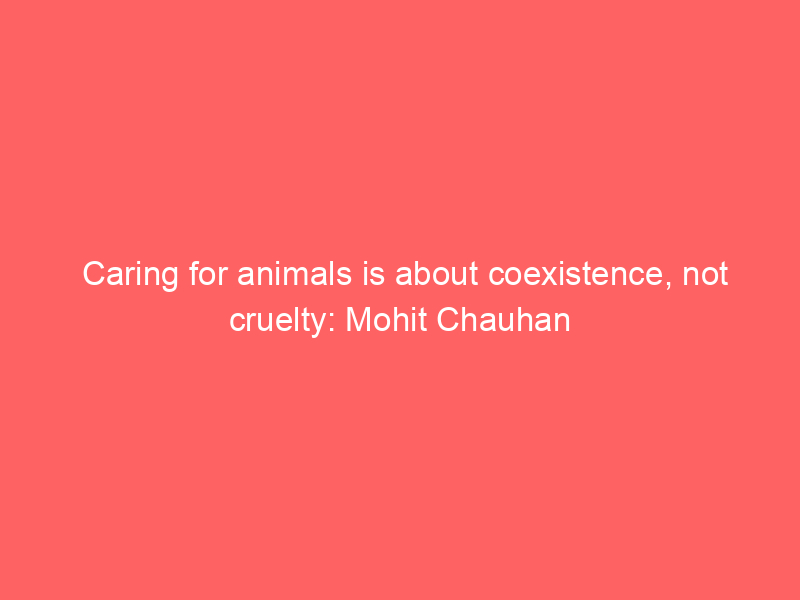 Caring for animals is about coexistence, not cruelty: Mohit Chauhan